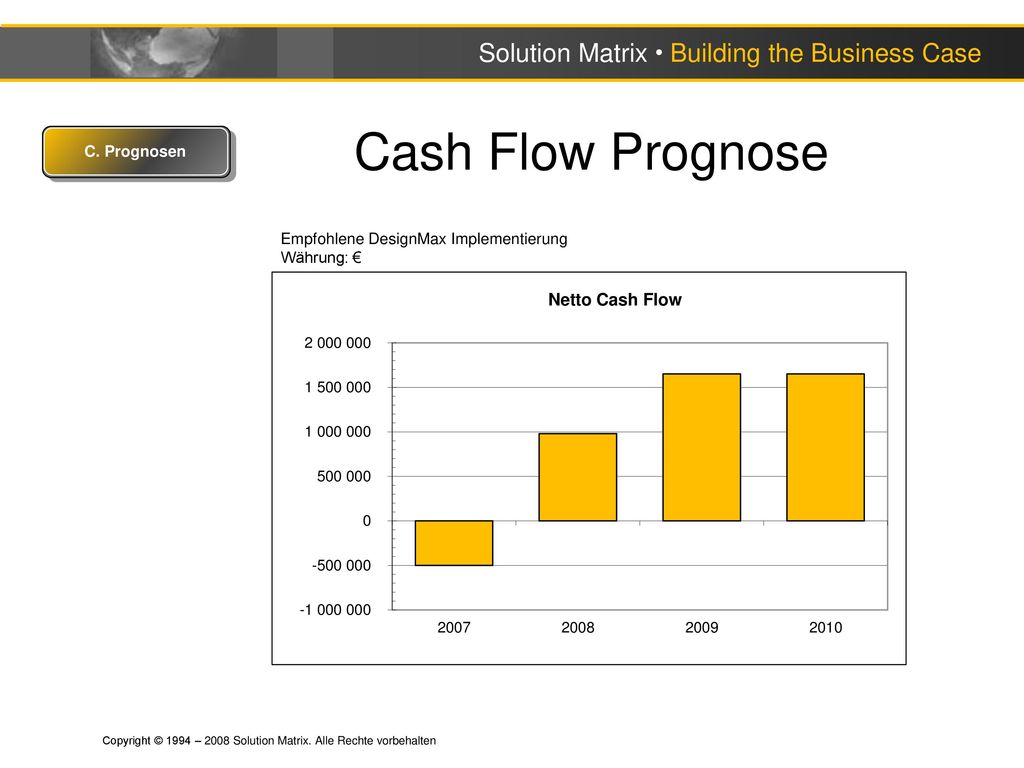 Solution Matrix • Building the Business Case

C. Prognosen

Cash Flow Prognose

Empfohlene DesignMax Implementierung
Währung: €

Netto Cash Flow

2 000 000
1 500 000
1 000 000
500 000
0
-500 000
-1 000 000

2007
2008
2009
2010

Copyright © 1994 – 2008 Solution Matrix. Alle Rechte vorbehalten